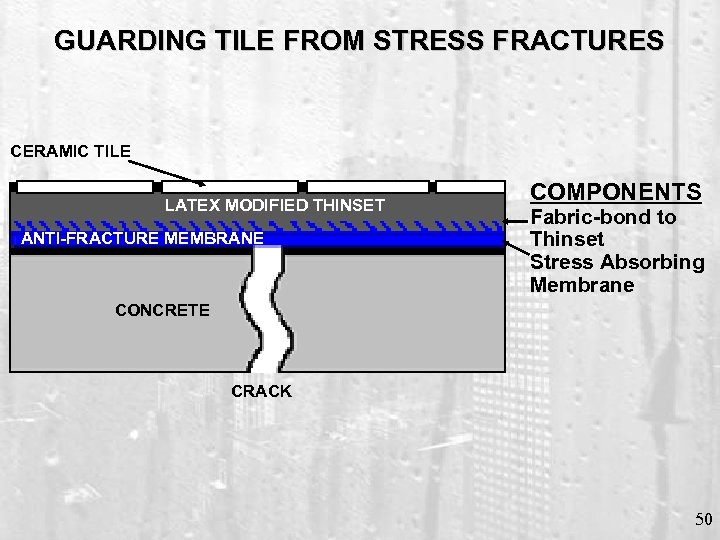 GUARDING TILE FROM STRESS FRACTURES

CERAMIC TILE

LATEX MODIFIED THINSET

ANTI-FRACTURE MEMBRANE

CONCRETE

CRACK

COMPONENTS

Fabric-bond to Thinset

Stress Absorbing Membrane

50